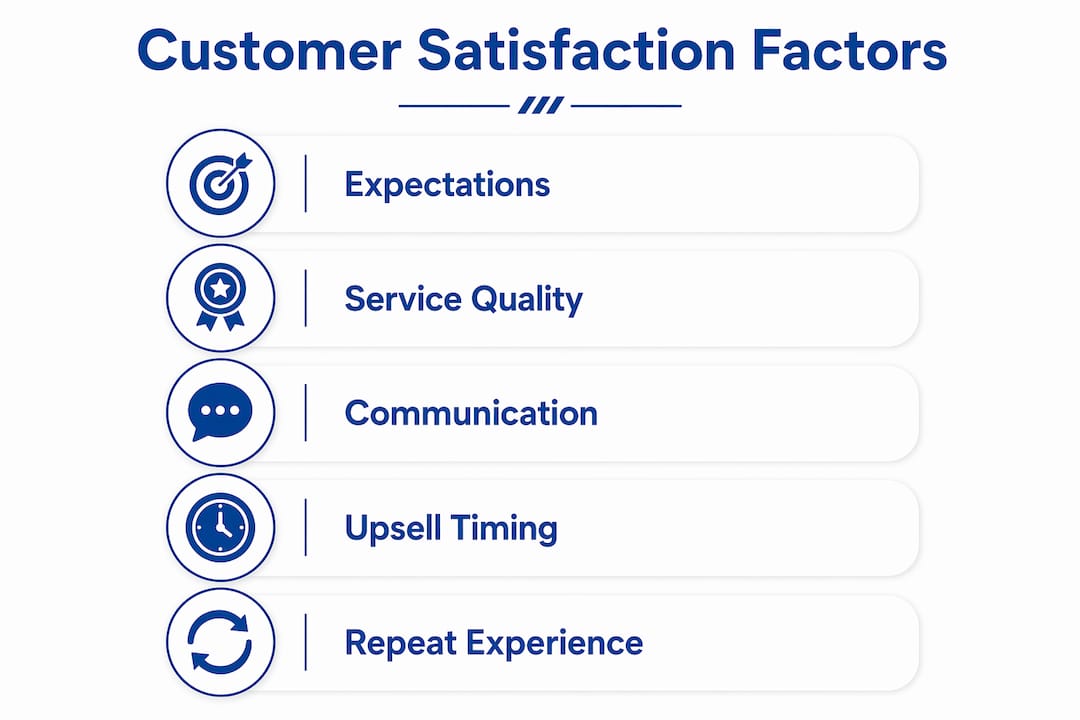 Customer Satisfaction Factors

Expectations

Service Quality

Communication

Upsell Timing

Repeat Experience